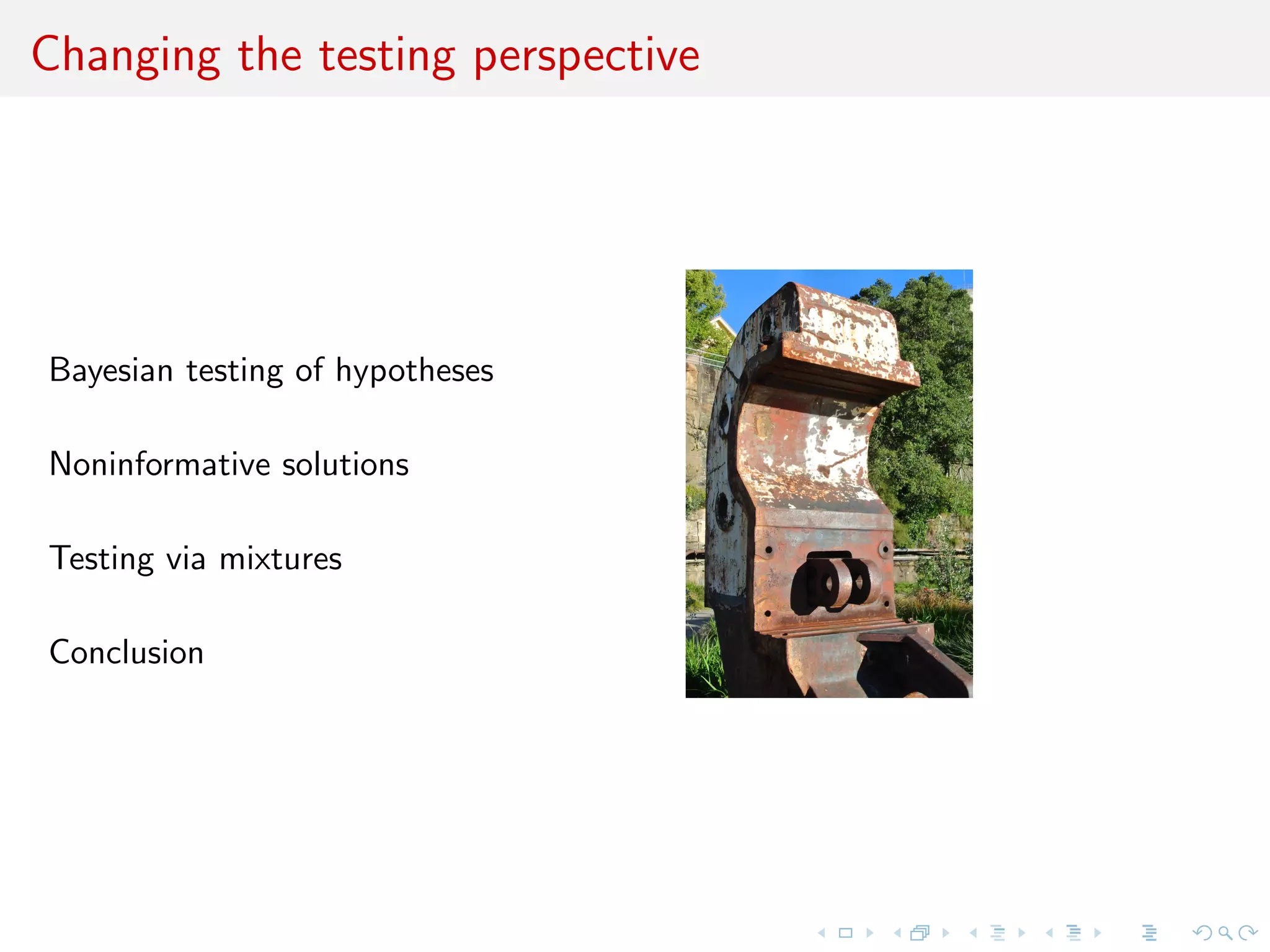 Changing the testing perspective

Bayesian testing of hypotheses

Noninformative solutions

Testing via mixtures

Conclusion